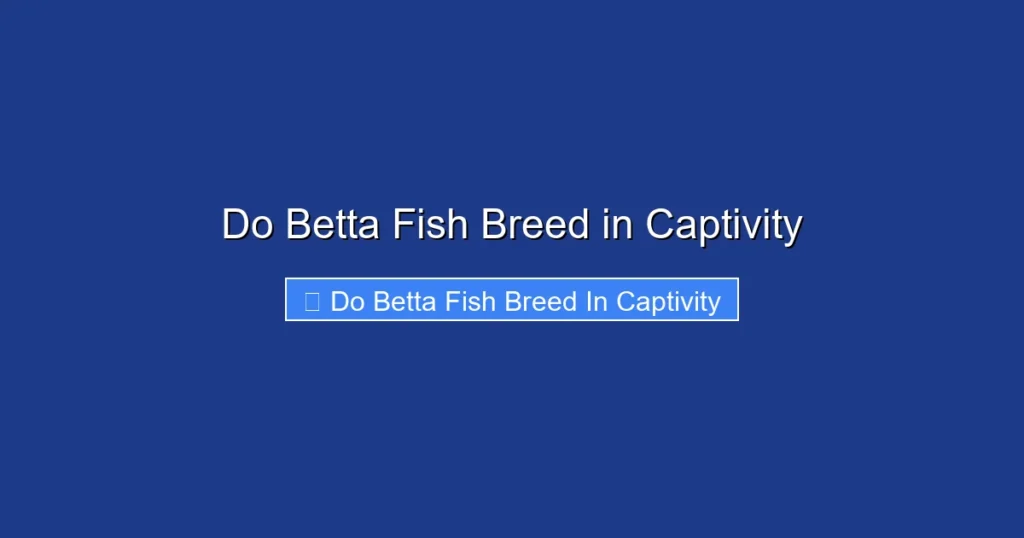 Do Betta Fish Breed in Captivity

Do Betta Fish Breed In Captivity